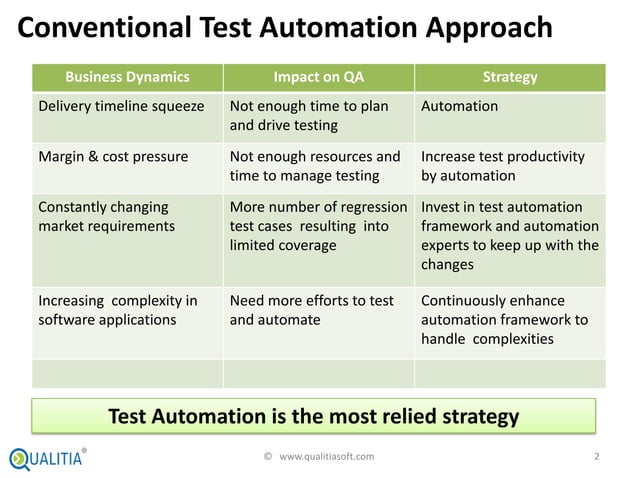 Conventional Test Automation Approach

| Business Dynamics | Impact on QA | Strategy |
|---|---|---|
| Delivery timeline squeeze | Not enough time to plan and drive testing | Automation |
| Margin & cost pressure | Not enough resources and time to manage testing | Increase test productivity by automation |
| Constantly changing market requirements | More number of regression test cases resulting into limited coverage | Invest in test automation framework and automation experts to keep up with the changes |
| Increasing complexity in software applications | Need more efforts to test and automate | Continuously enhance automation framework to handle complexities |
| | | |

Test Automation is the most relied strategy

QUALITIA®

© www.qualitiasoft.com

2